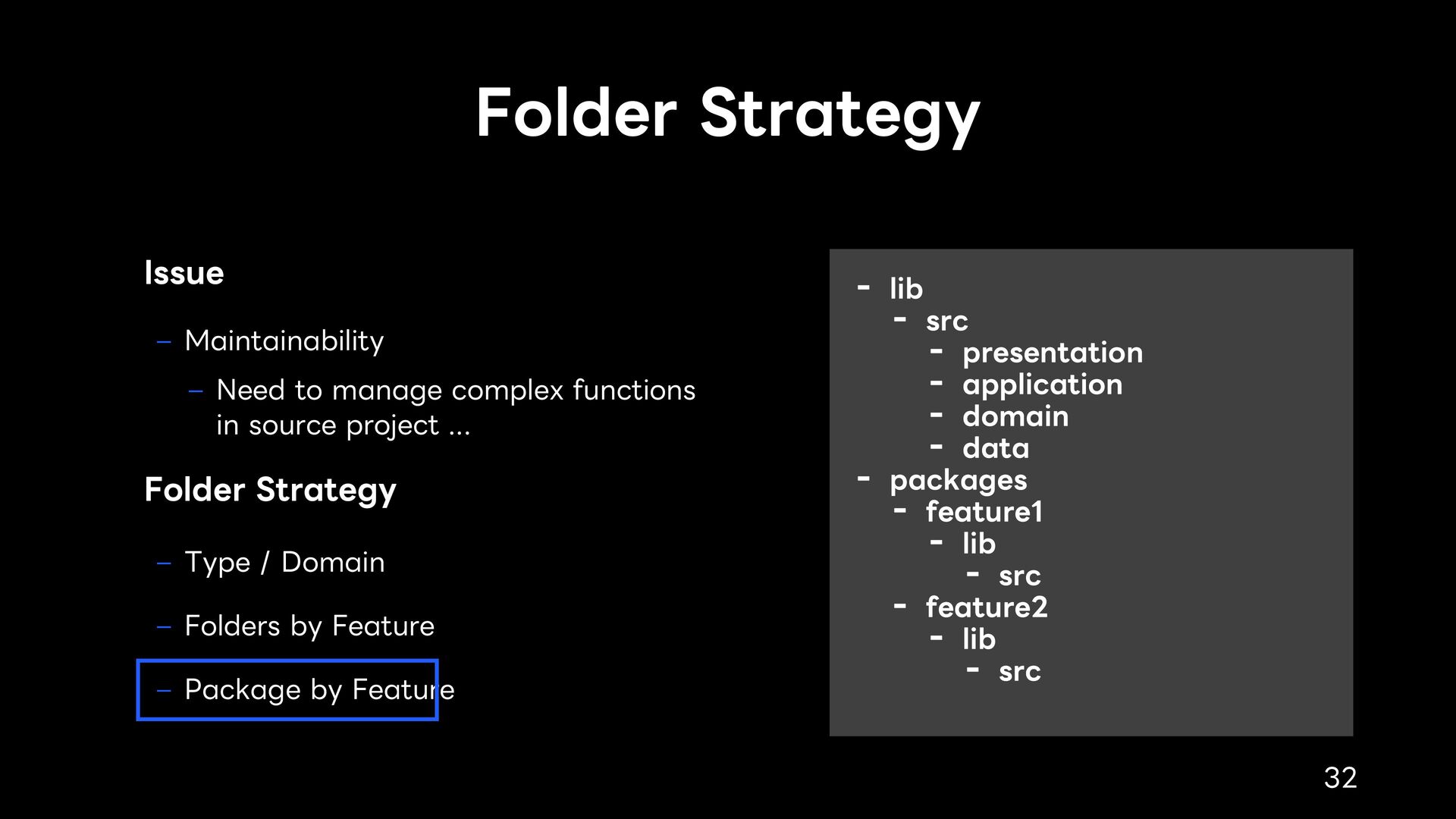 Folder Strategy

Issue

– Maintainability

– Need to manage complex functions in source project ...

Folder Strategy

– Type / Domain

– Folders by Feature

– Package by Feature

- lib
  - src
    - presentation
    - application
    - domain
    - data
- packages
  - feature1
    - lib
      - src
  - feature2
    - lib
      - src

32